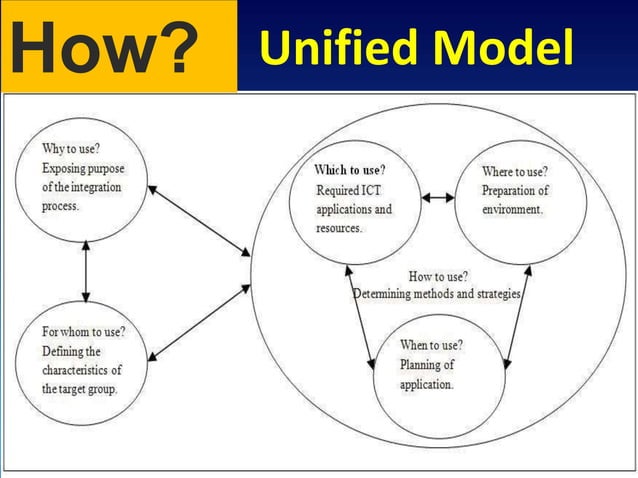 How? Unified Model

Why to use? Exposing purpose of the integration process.

For whom to use? Defining the characteristics of the target group.

Which to use? Required ICT applications and resources.

Where to use? Preparation of environment.

How to use? Determining methods and strategies

When to use? Planning of application.